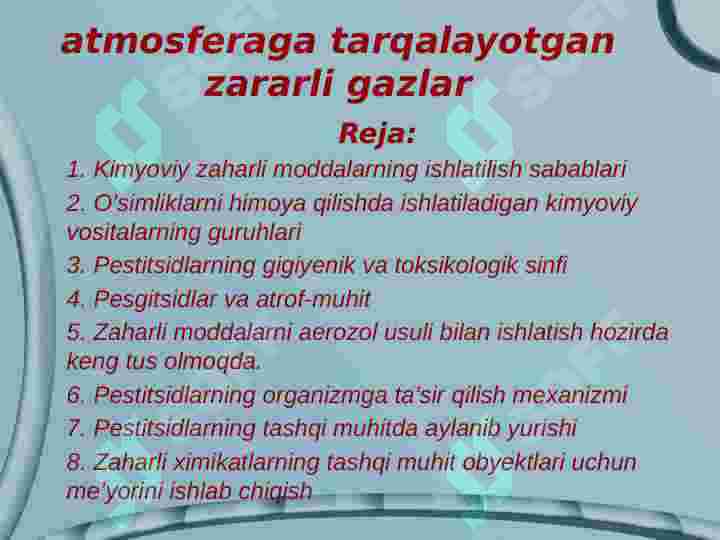 atmosferaga tarqalayotgan zararli gazlar

Reja:

1. Kimyoviy zaharli moddalarning ishlatilish sabablari

2. O'simliklarni himoya qilishda ishlatiladigan kimyoviy vositalarning guruhlari

3. Pestitsidlarning gigiyenik va toksikologik sinfi

4. Pesgitsidlar va atrof-muhit

5. Zaharli moddalarni aerozol usuli bilan ishlatish hozirda keng tus olmoqda.

6. Pestitsidlarning organizmga ta'sir qilish mexanizmi

7. Pestitsidlarning tashqi muhitda aylanib yurishi

8. Zaharli ximikatlarning tashqi muhit obyektlari uchun me'yorini ishlab chiqish